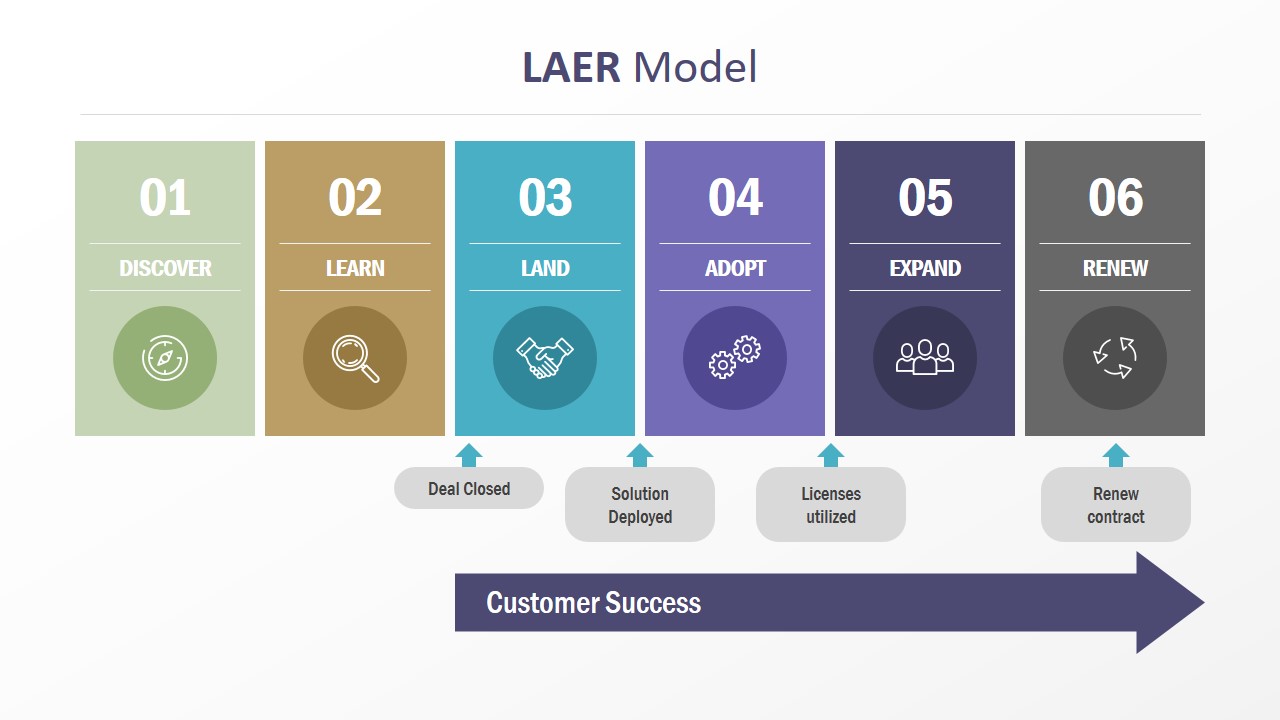 LAER Model

01
DISCOVER

02
LEARN

03
LAND

04
ADOPT

05
EXPAND

06
RENEW

Deal Closed

Solution Deployed

Licenses utilized

Renew contract

Customer Success